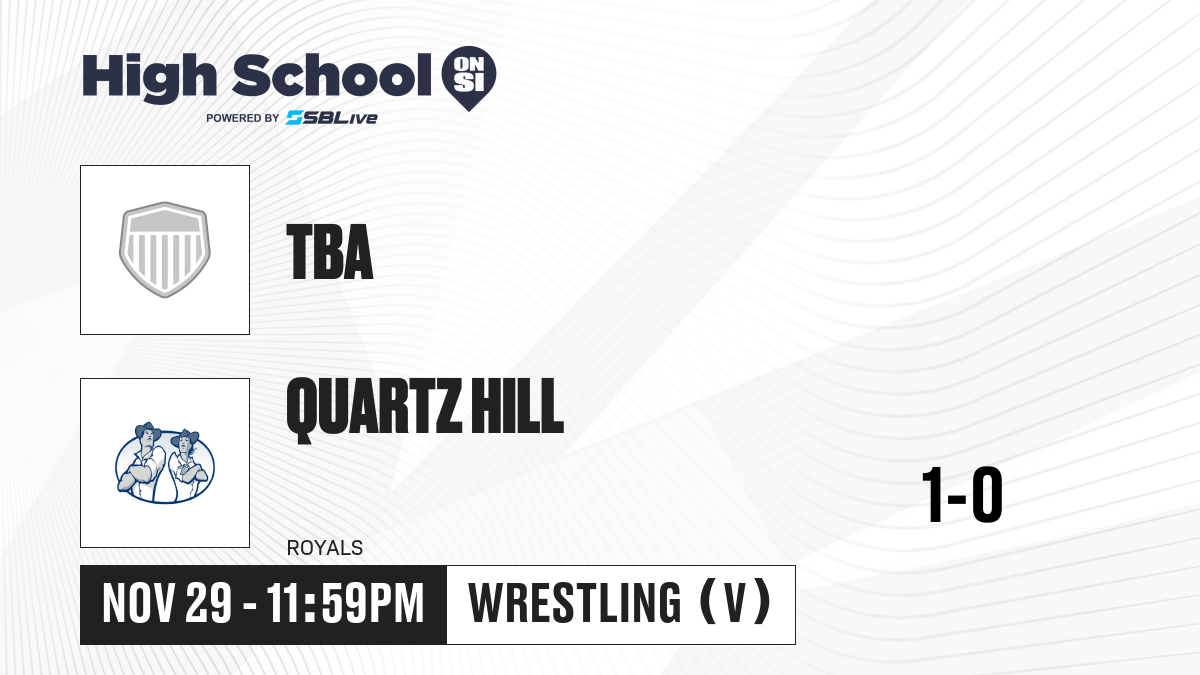 High School ON SI
POWERED BY SBLive

TBA

QUARTZ HILL

ROYALS

1-0

NOV 29 - 11:59PM

WRESTLING (V)